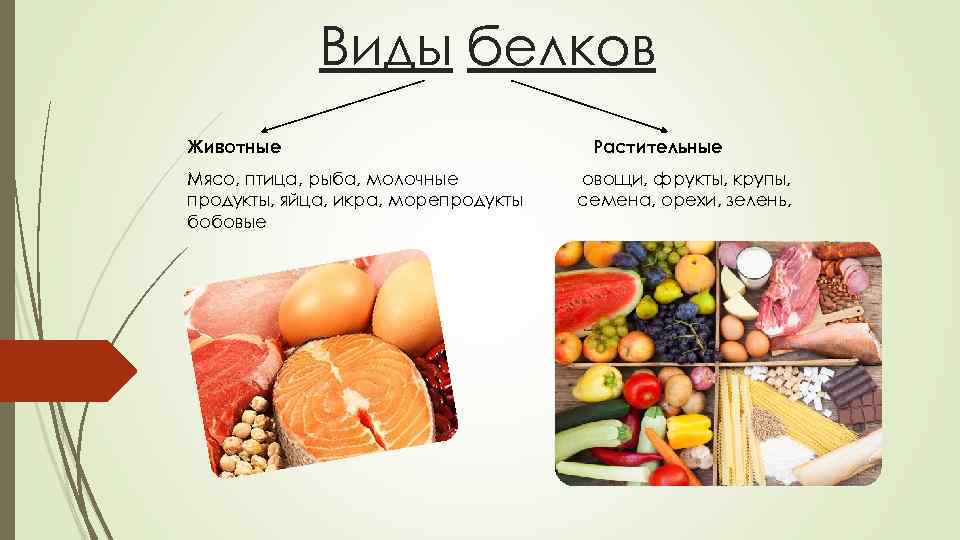 Виды белков

Животные

Мясо, птица, рыба, молочные продукты, яйца, икра, морепродукты бобовые

Растительные

овощи, фрукты, крупы, семена, орехи, зелень,